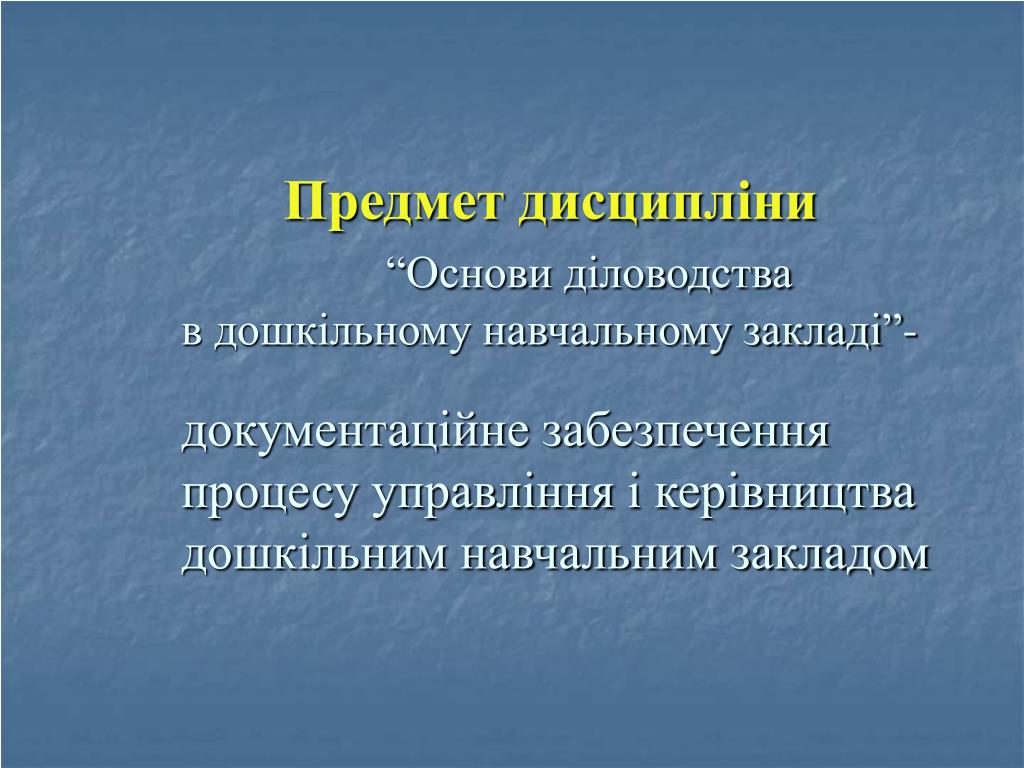 Предмет дисципліни

“Основи діловодства в дошкільному навчальному закладі”-

документаційне забезпечення процесу управління і керівництва дошкільним навчальним закладом